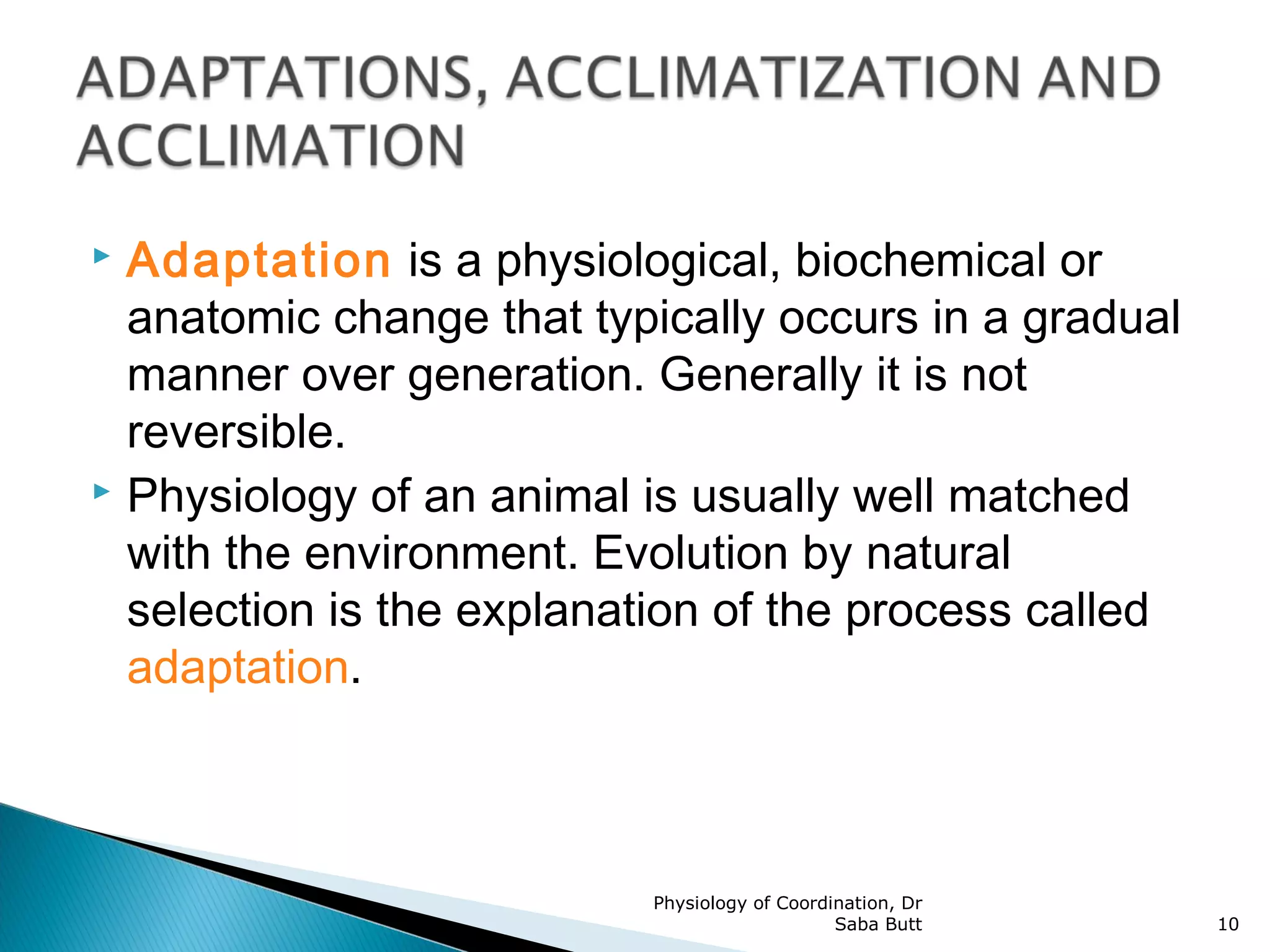 ADAPTATIONS, ACCLIMATIZATION AND ACCLIMATION

Adaptation is a physiological, biochemical or anatomic change that typically occurs in a gradual manner over generation. Generally it is not reversible.

Physiology of an animal is usually well matched with the environment. Evolution by natural selection is the explanation of the process called adaptation.

Physiology of Coordination, Dr Saba Butt

10